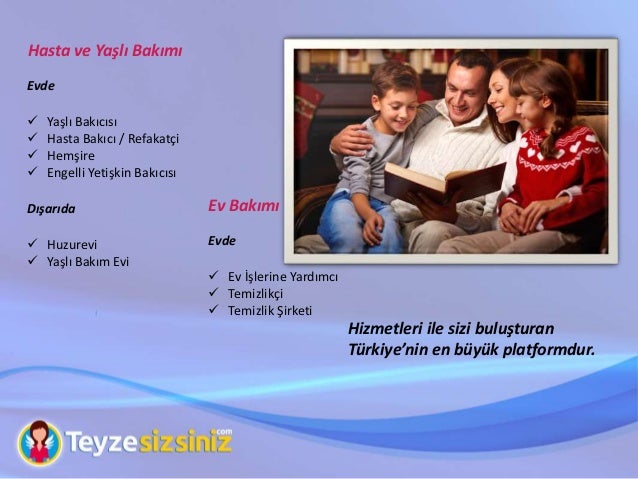 Hasta ve Yaşlı Bakımı

Evde

✓ Yaşlı Bakıcısı
✓ Hasta Bakıcı / Refakatçi
✓ Hemşire
✓ Engelli Yetişkin Bakıcısı

Dışarıda

✓ Huzurevi
✓ Yaşlı Bakım Evi

Ev Bakımı

Evde

✓ Ev İşlerine Yardımcı
✓ Temizlikçi
✓ Temizlik Şirketi

Hizmetleri ile sizi buluşturan Türkiye'nin en büyük platformdur.

Teyzesizsiniz.com